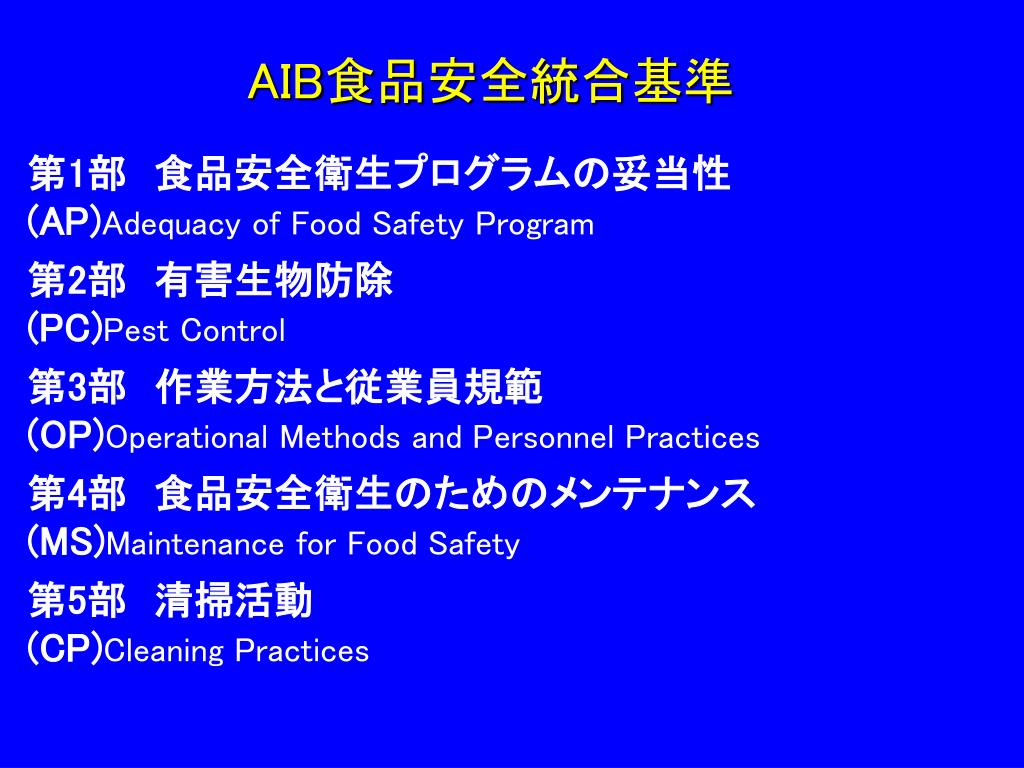 AIB食品安全統合基準

第1部　食品安全衛生プログラムの妥当性
(AP)Adequacy of Food Safety Program

第2部　有害生物防除
(PC)Pest Control

第3部　作業方法と従業員規範
(OP)Operational Methods and Personnel Practices

第4部　食品安全衛生のためのメンテナンス
(MS)Maintenance for Food Safety

第5部　清掃活動
(CP)Cleaning Practices